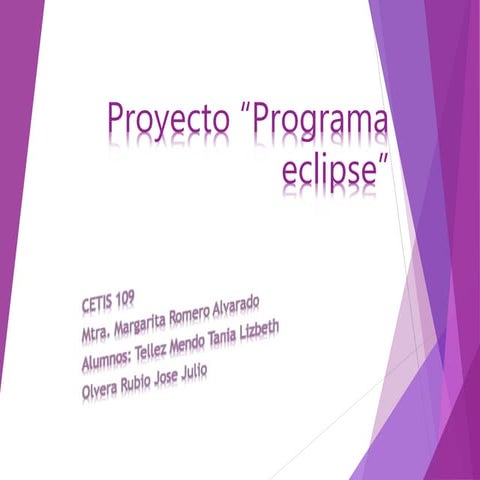 Proyecto “Programa eclipse”

CETIS 109
Mtra. Margarita Romero Alvarado
Alumnos: Tellez Mendo Tania Lizbeth
Olvera Rubio Jose Julio